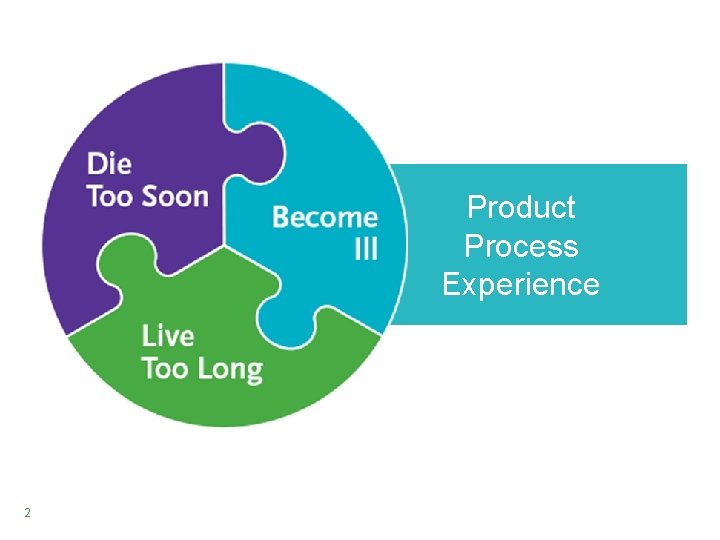 Die
Too Soon

Become
Ill

Live
Too Long

Product
Process
Experience

2